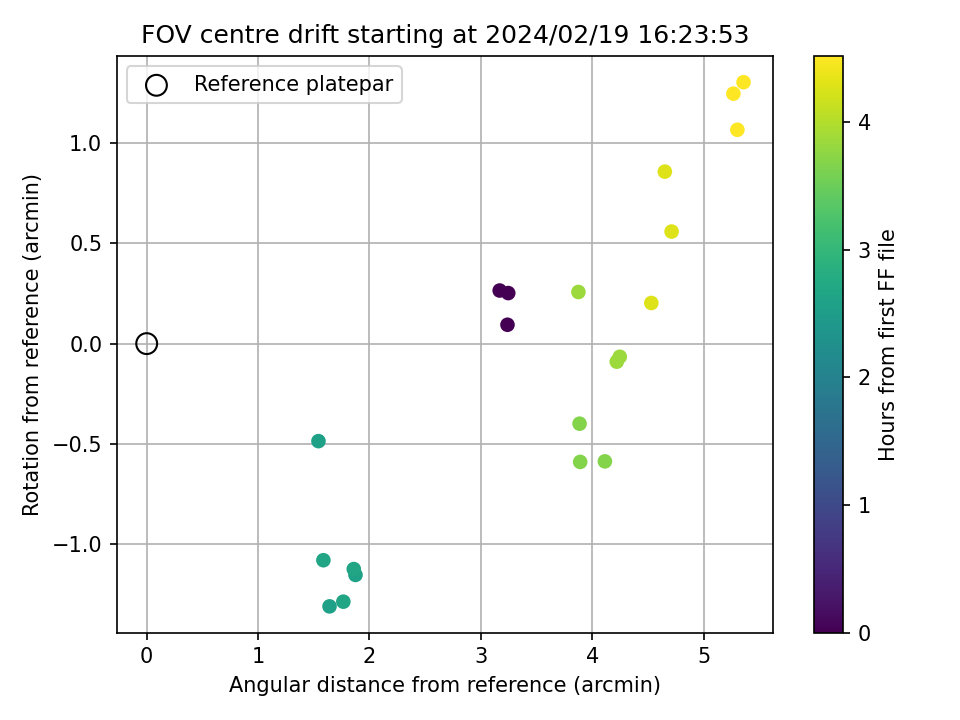 FOV centre drift starting at 2024/02/19 16:23:53

Reference platepar

Rotation from reference (arcmin)

1.0
0.5
0.0
−0.5
−1.0

0
1
2
3
4
5

Angular distance from reference (arcmin)

Hours from first FF file

4
3
2
1
0